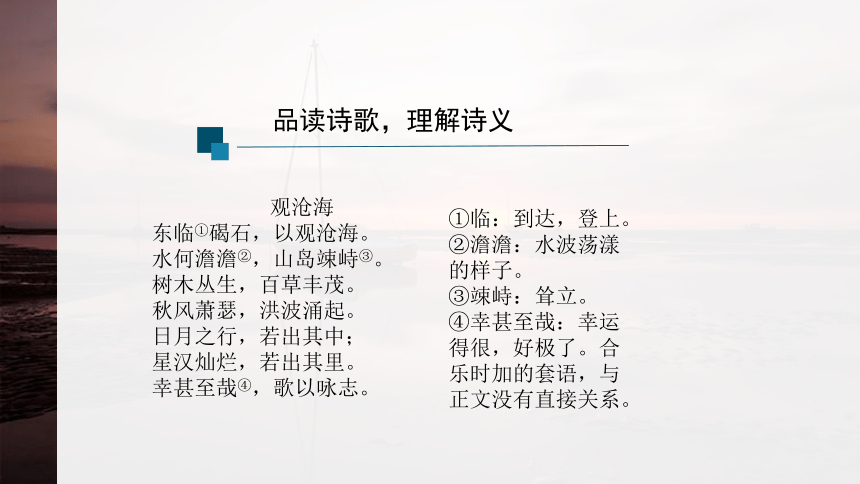 品读诗歌，理解诗义

观沧海
东临①碣石，以观沧海。
水何澹澹②，山岛竦峙③。
树木丛生，百草丰茂。
秋风萧瑟，洪波涌起。
日月之行，若出其中；
星汉灿烂，若出其里。
幸甚至哉④，歌以咏志。

①临：到达，登上。
②澹澹：水波荡漾的样子。
③竦峙：耸立。
④幸甚至哉：幸运得很，好极了。合乐时加的套语，与正文没有直接关系。